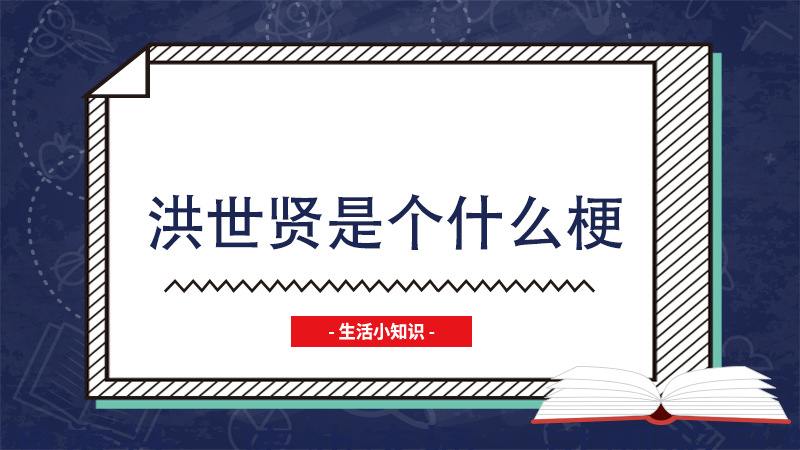 洪世贤是个什么梗

- 生活小知识 -